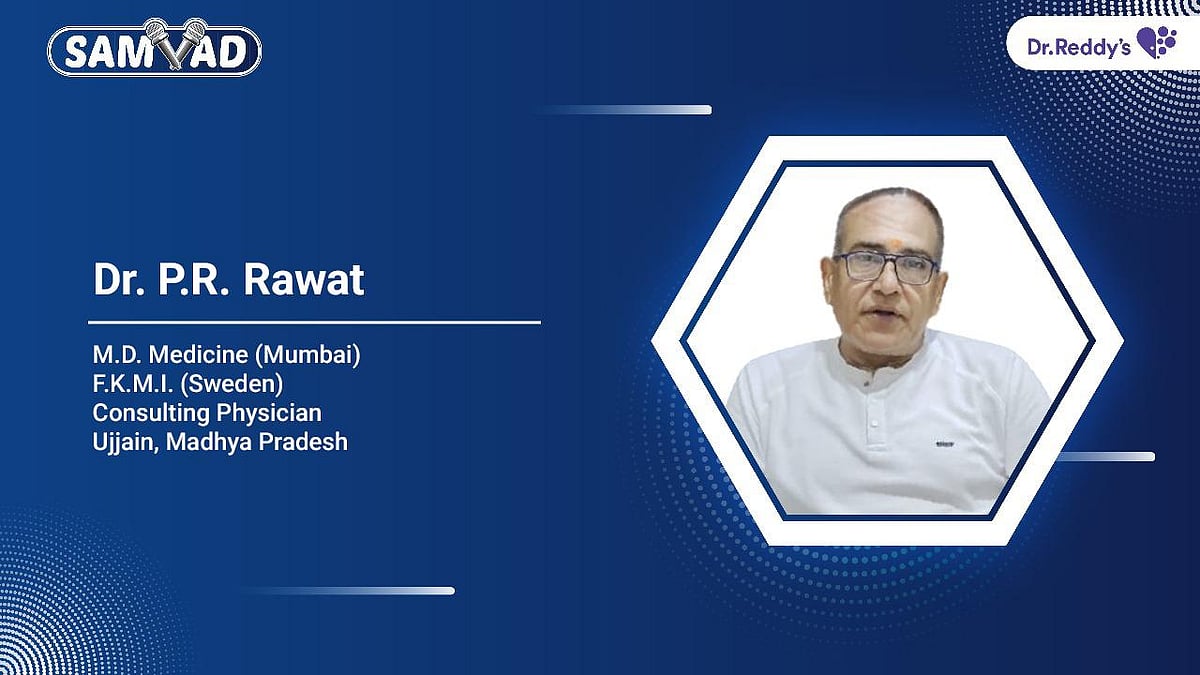 SAMVAD

Dr.Reddy's

Dr. P.R. Rawat

M.D. Medicine (Mumbai)
F.K.M.I. (Sweden)
Consulting Physician
Ujjain, Madhya Pradesh